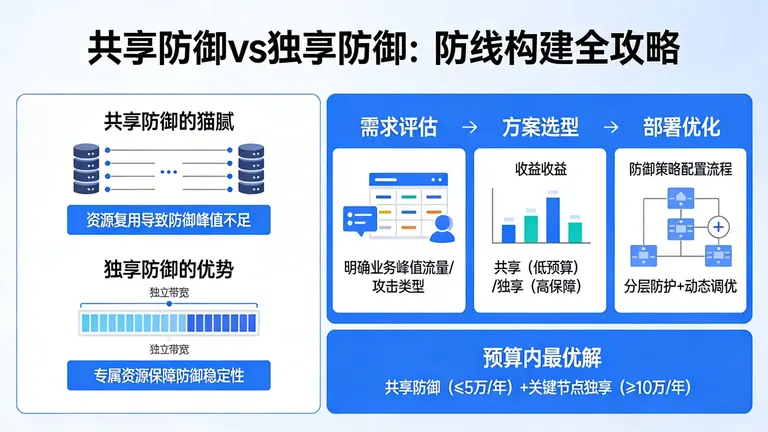 共享防御vs独享防御：防线构建全攻略

共享防御的猫腻

资源复用导致防御峰值不足

独享防御的优势

独立带宽

独立带宽

专属资源保障防御稳定性

需求评估 → 方案选型 → 部署优化

明确业务峰值流量/攻击类型

收益收益

共享（低预算）/独享（高保障）

防御策略配置流程

分层防护+动态调优

预算内最优解

共享防御（≤5万/年）+关键节点独享（≥10万/年）